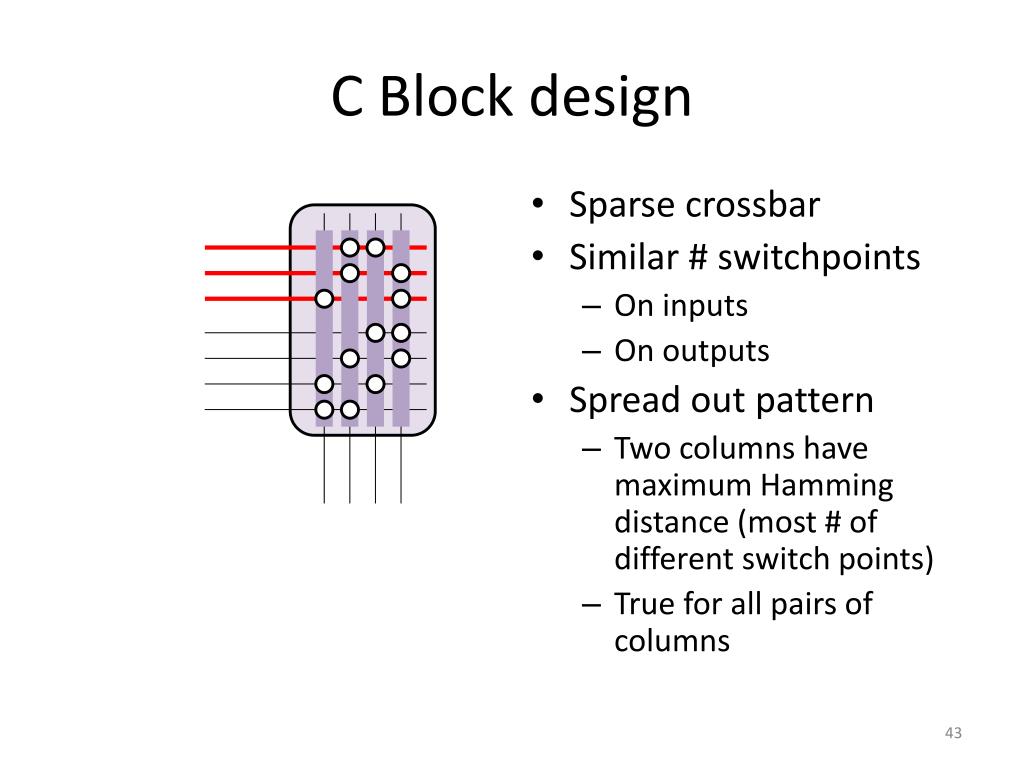 C Block design

• Sparse crossbar
• Similar # switchpoints
– On inputs
– On outputs
• Spread out pattern
– Two columns have maximum Hamming distance (most # of different switch points)
– True for all pairs of columns

43